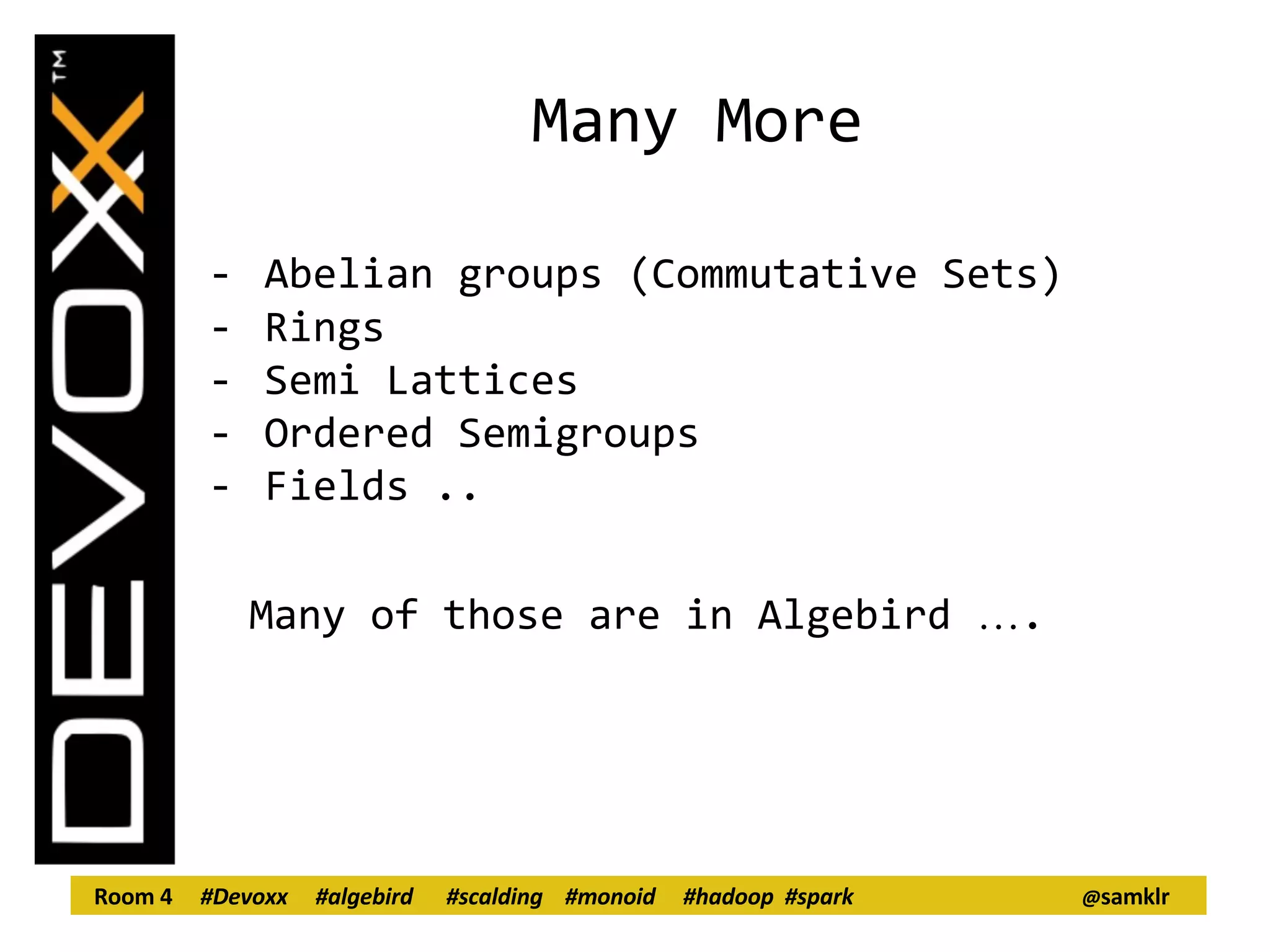 DEVOXX™

Many More

- Abelian groups (Commutative Sets)
- Rings
- Semi Lattices
- Ordered Semigroups
- Fields ..

Many of those are in Algebird ....

Room 4 #Devoxx #algebird #scalding #monoid #hadoop #spark @samklr